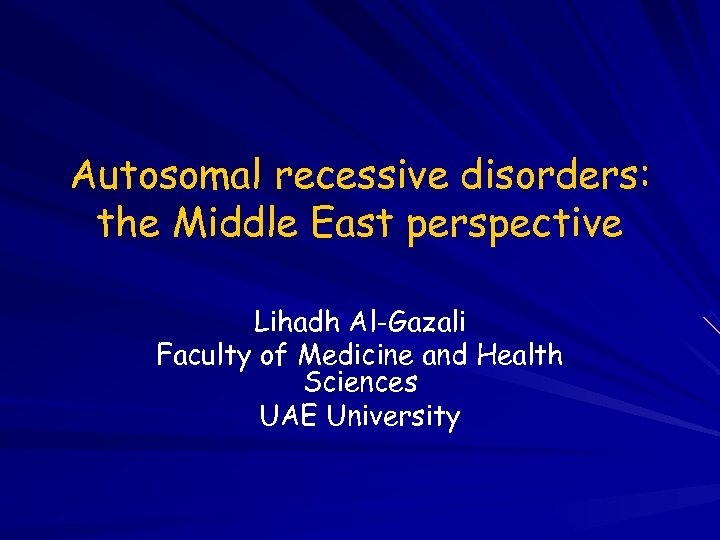 Autosomal recessive disorders: the Middle East perspective

Lihadh Al-Gazali
Faculty of Medicine and Health Sciences
UAE University